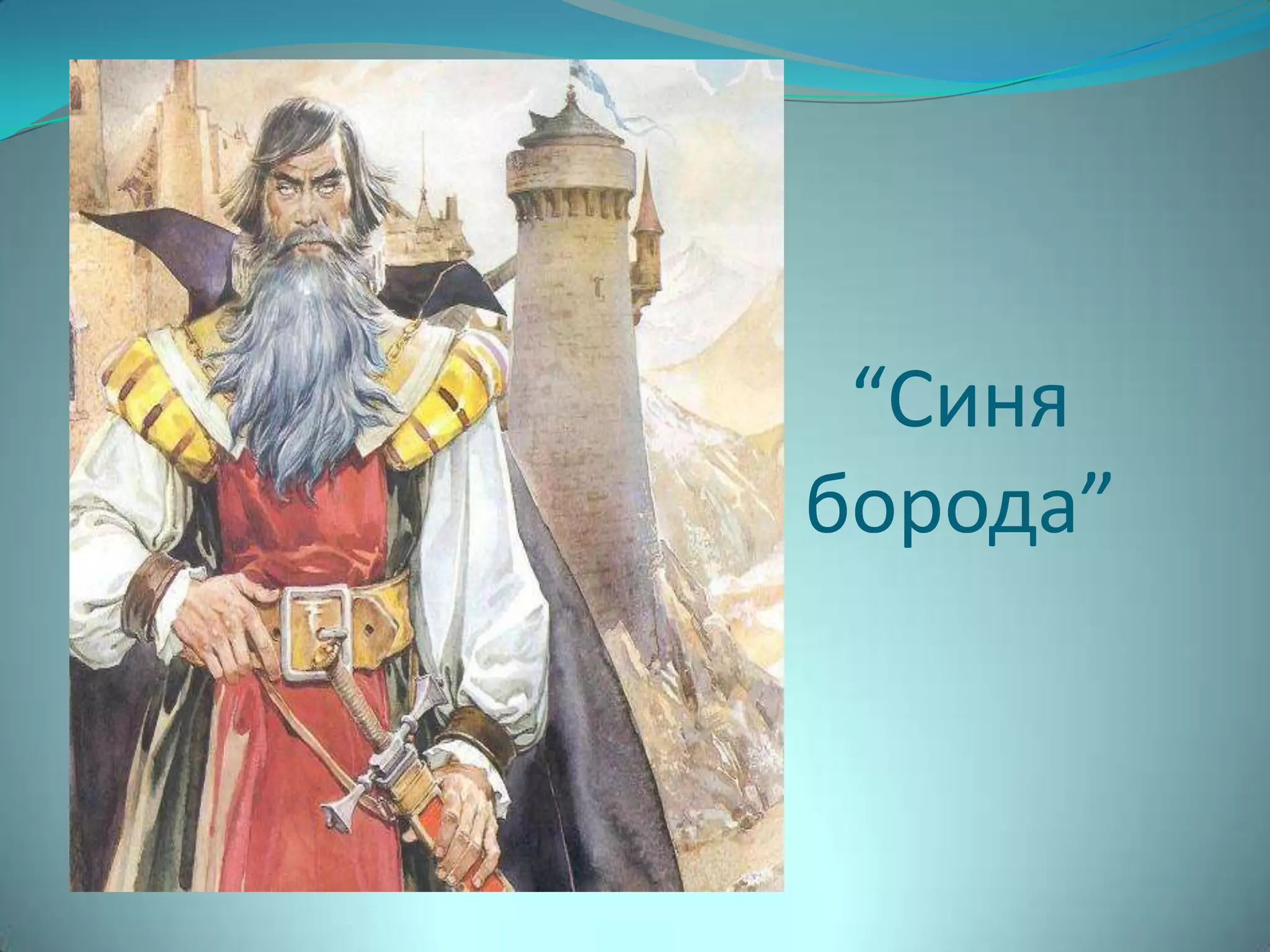 “Синя борода”